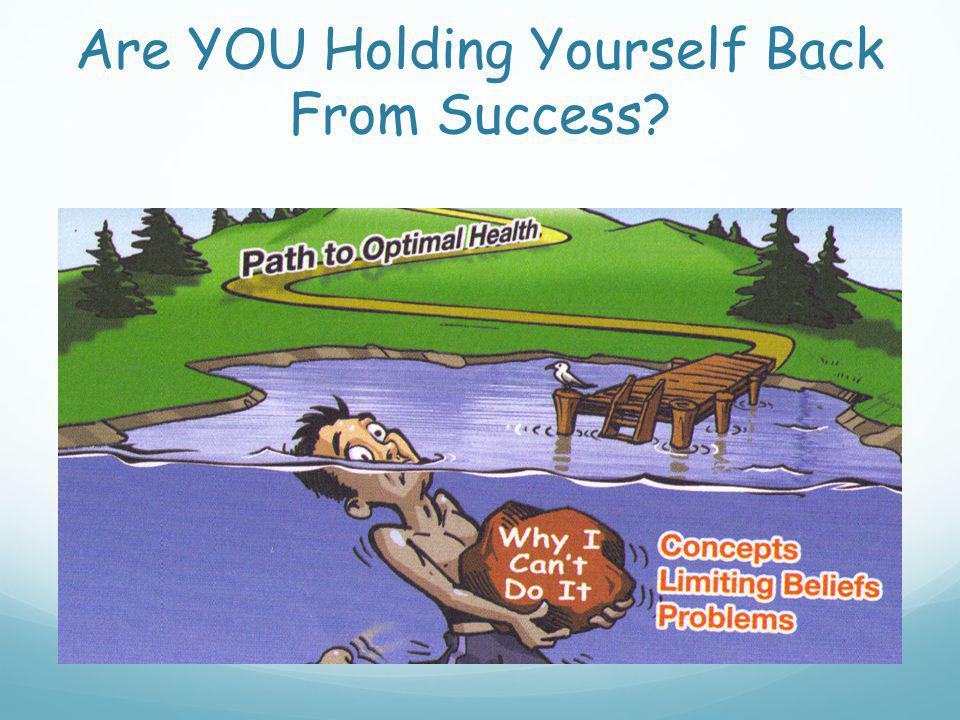 Are YOU Holding Yourself Back From Success?

Path to Optimal Health

Why I Can't Do It

Concepts
Limiting Beliefs
Problems